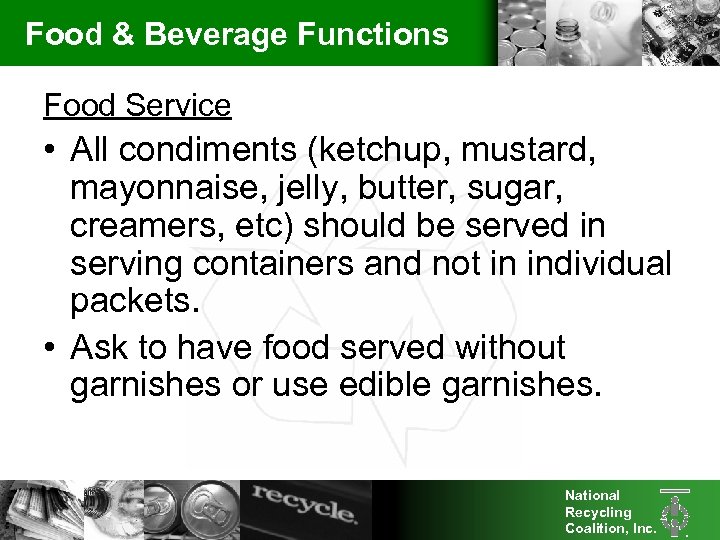 Food & Beverage Functions

Food Service

• All condiments (ketchup, mustard, mayonnaise, jelly, butter, sugar, creamers, etc) should be served in serving containers and not in individual packets.

• Ask to have food served without garnishes or use edible garnishes.

recycle.

National Recycling Coalition, Inc.